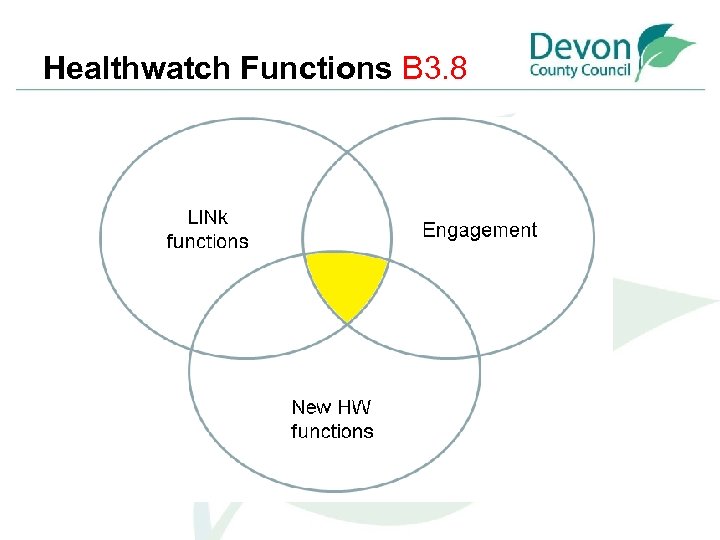 Healthwatch Functions B3.8

Devon
County Council

LINk functions

Engagement

New HW functions